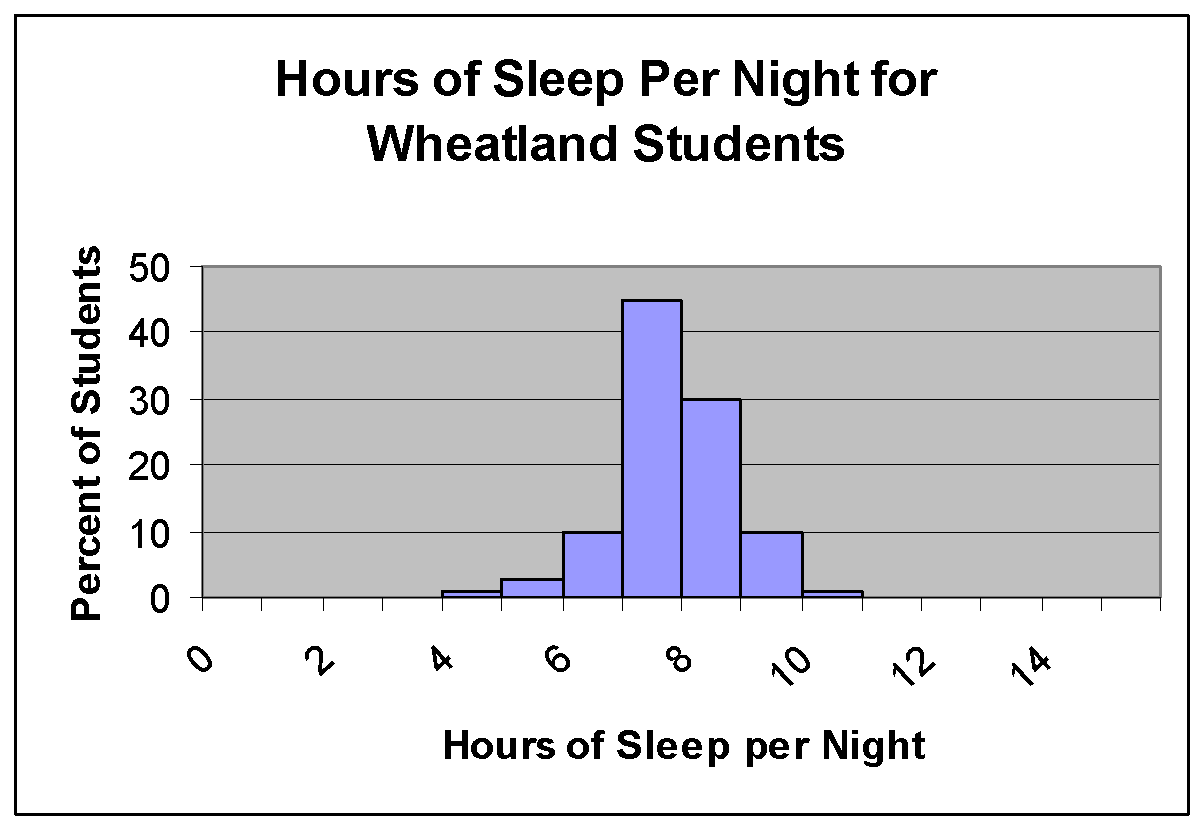 Hours of Sleep Per Night for Wheatland Students

Percent of Students

50
40
30
20
10
0

0
2
4
6
8
10
12
14

Hours of Sleep per Night